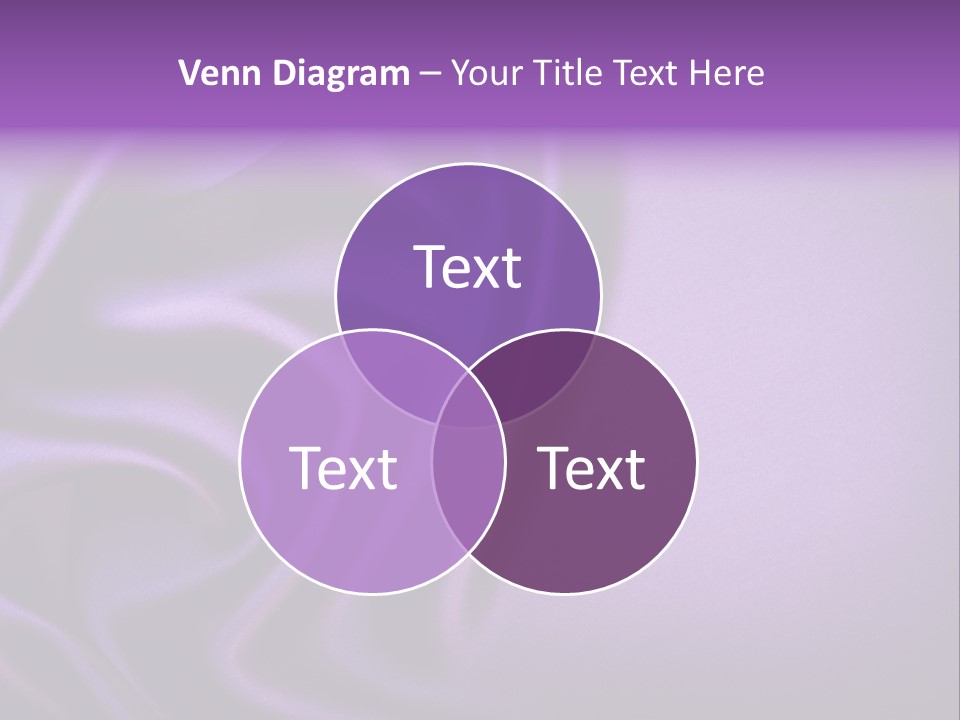 Venn Diagram – Your Title Text Here

Text

Text

Text